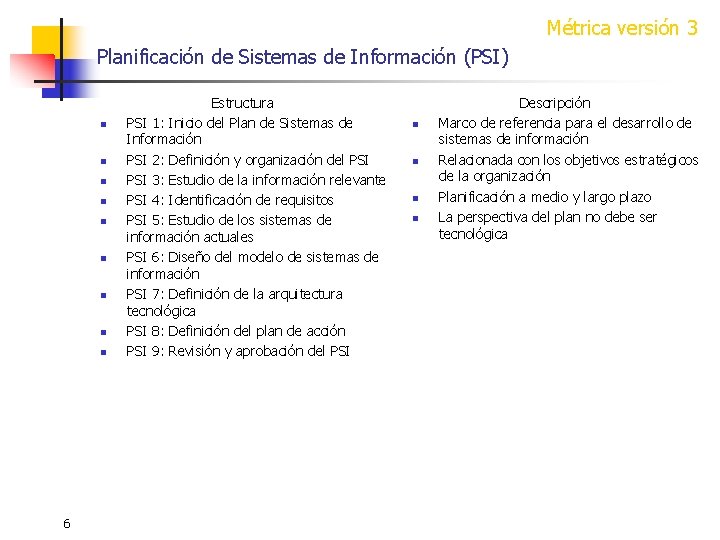 Métrica versión 3

Planificación de Sistemas de Información (PSI)

Estructura

- PSI 1: Inicio del Plan de Sistemas de Información
- PSI 2: Definición y organización del PSI
- PSI 3: Estudio de la información relevante
- PSI 4: Identificación de requisitos
- PSI 5: Estudio de los sistemas de información actuales
- PSI 6: Diseño del modelo de sistemas de información
- PSI 7: Definición de la arquitectura tecnológica
- PSI 8: Definición del plan de acción
- PSI 9: Revisión y aprobación del PSI

Descripción

- Marco de referencia para el desarrollo de sistemas de información
- Relacionada con los objetivos estratégicos de la organización
- Planificación a medio y largo plazo
- La perspectiva del plan no debe ser tecnológica

6